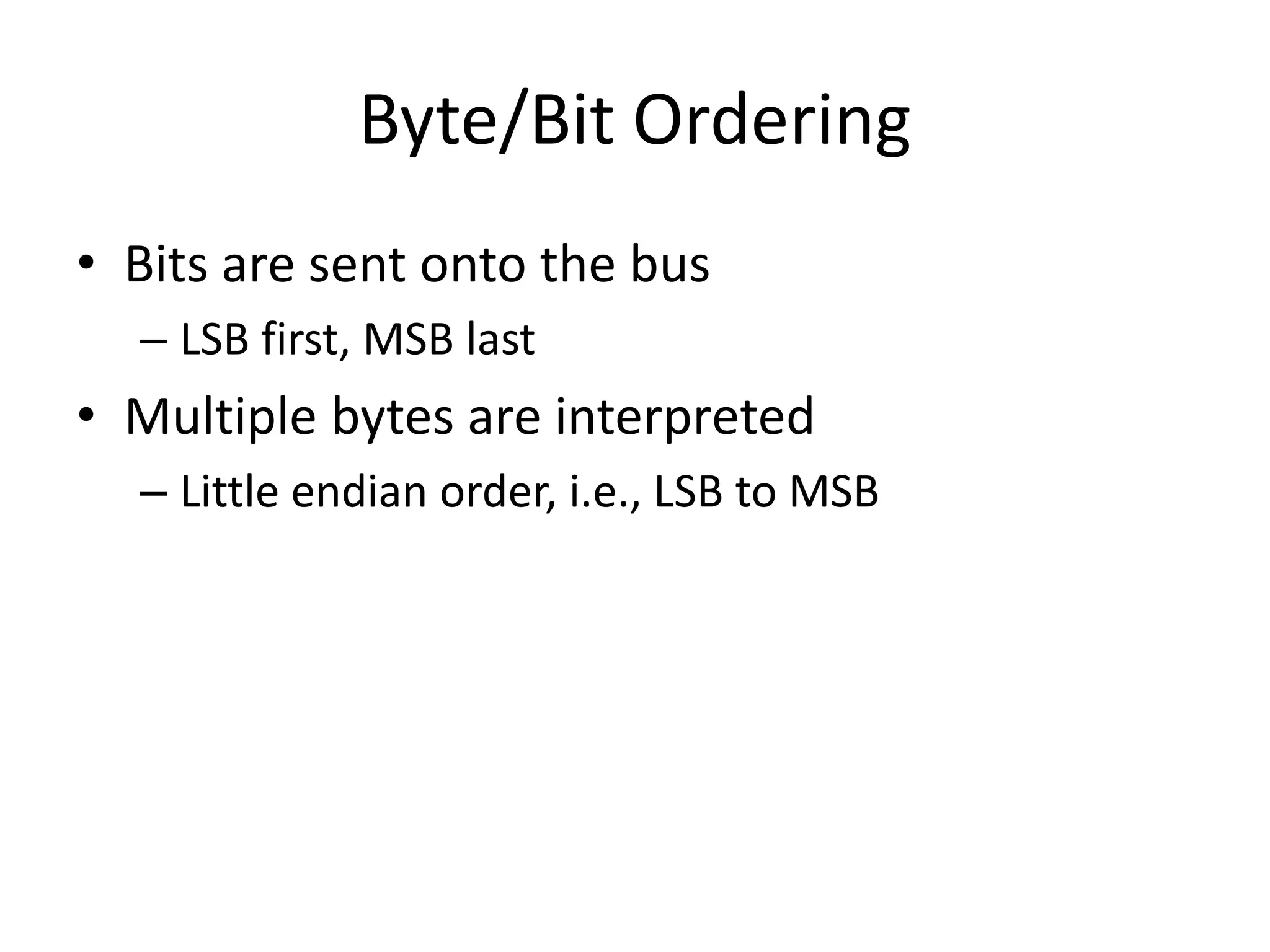 Byte/Bit Ordering

• Bits are sent onto the bus
  – LSB first, MSB last
• Multiple bytes are interpreted
  – Little endian order, i.e., LSB to MSB